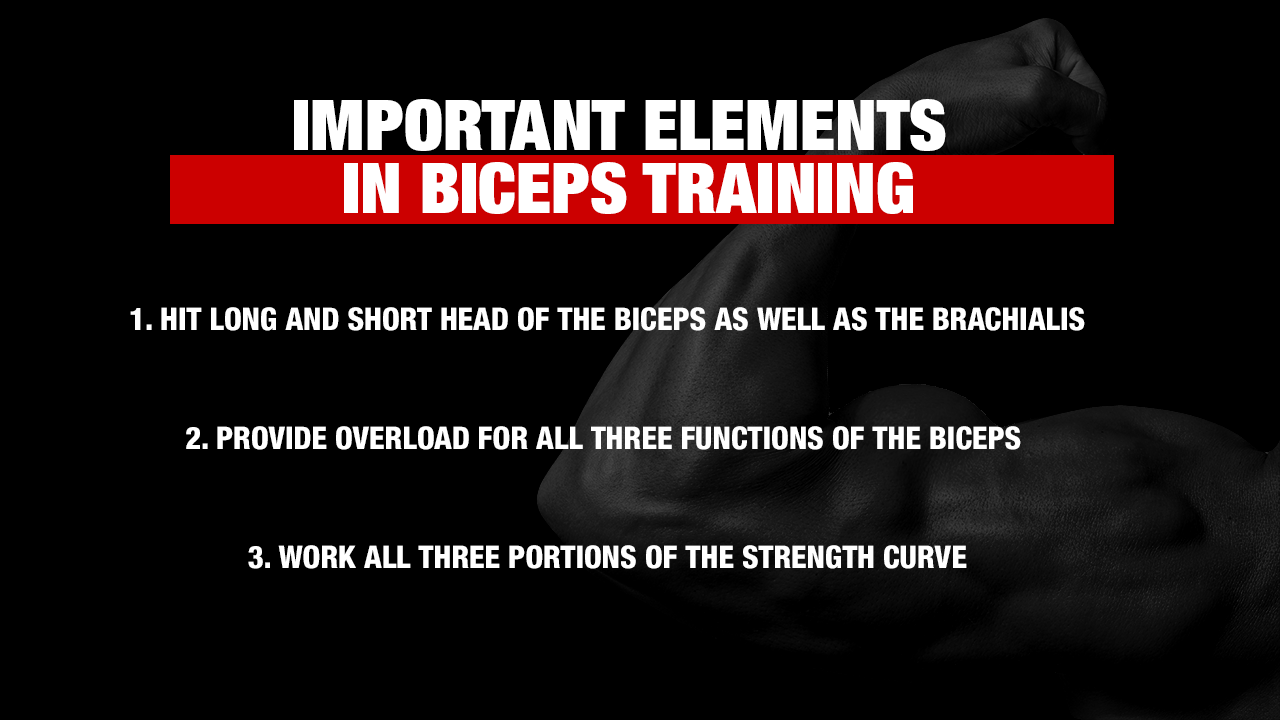 IMPORTANT ELEMENTS
IN BICEPS TRAINING

1. HIT LONG AND SHORT HEAD OF THE BICEPS AS WELL AS THE BRACHIALIS

2. PROVIDE OVERLOAD FOR ALL THREE FUNCTIONS OF THE BICEPS

3. WORK ALL THREE PORTIONS OF THE STRENGTH CURVE